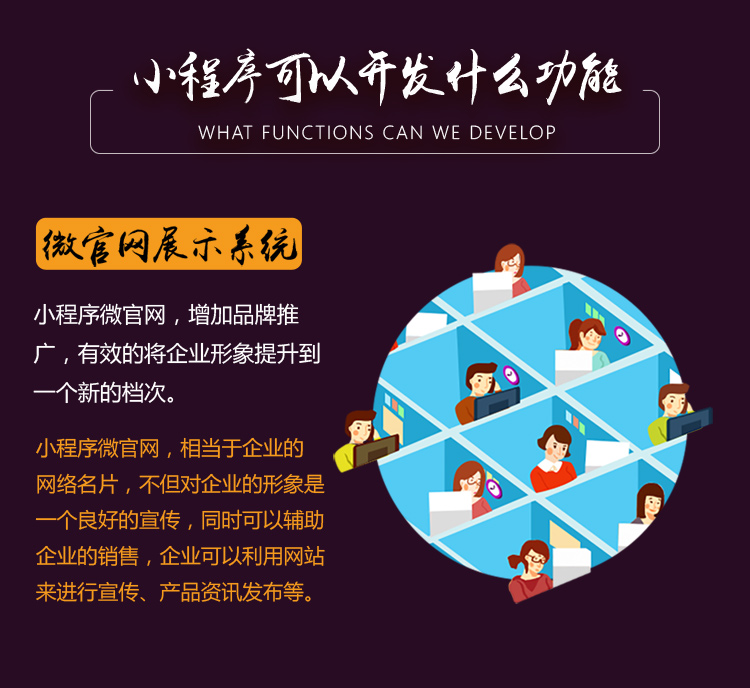 小程序可以开发什么功能

WHAT FUNCTIONS CAN WE DEVELOP

微官网展示系统

小程序微官网，增加品牌推广，有效的将企业形象提升到一个新的档次。

小程序微官网，相当于企业的网络名片，不但对企业的形象是一个良好的宣传，同时可以辅助企业的销售，企业可以利用网站来进行宣传、产品资讯发布等。